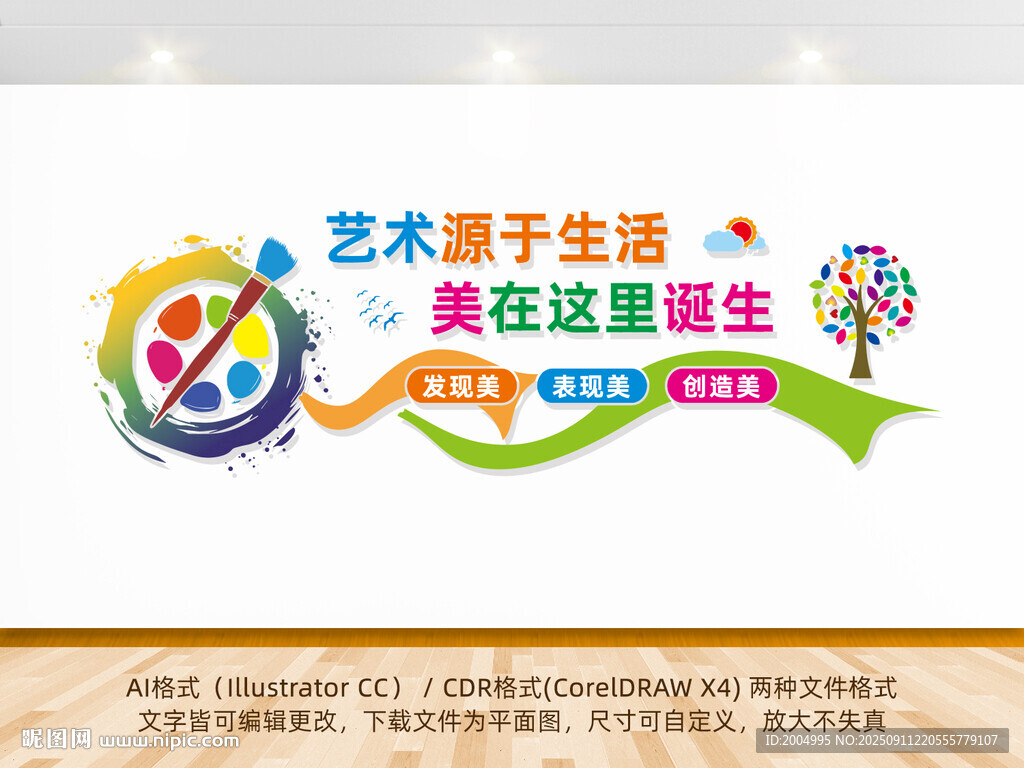 艺术源于生活
美在这里诞生

发现美
表现美
创造美

AI格式（Illustrator CC） / CDR格式(CorelDRAW X4) 两种文件格式
文字皆可编辑更改，下载文件为平面图，尺寸可自定义，放大不失真

昵图网 www.nipic.com
ID:2004995 NO:20250911220555779107